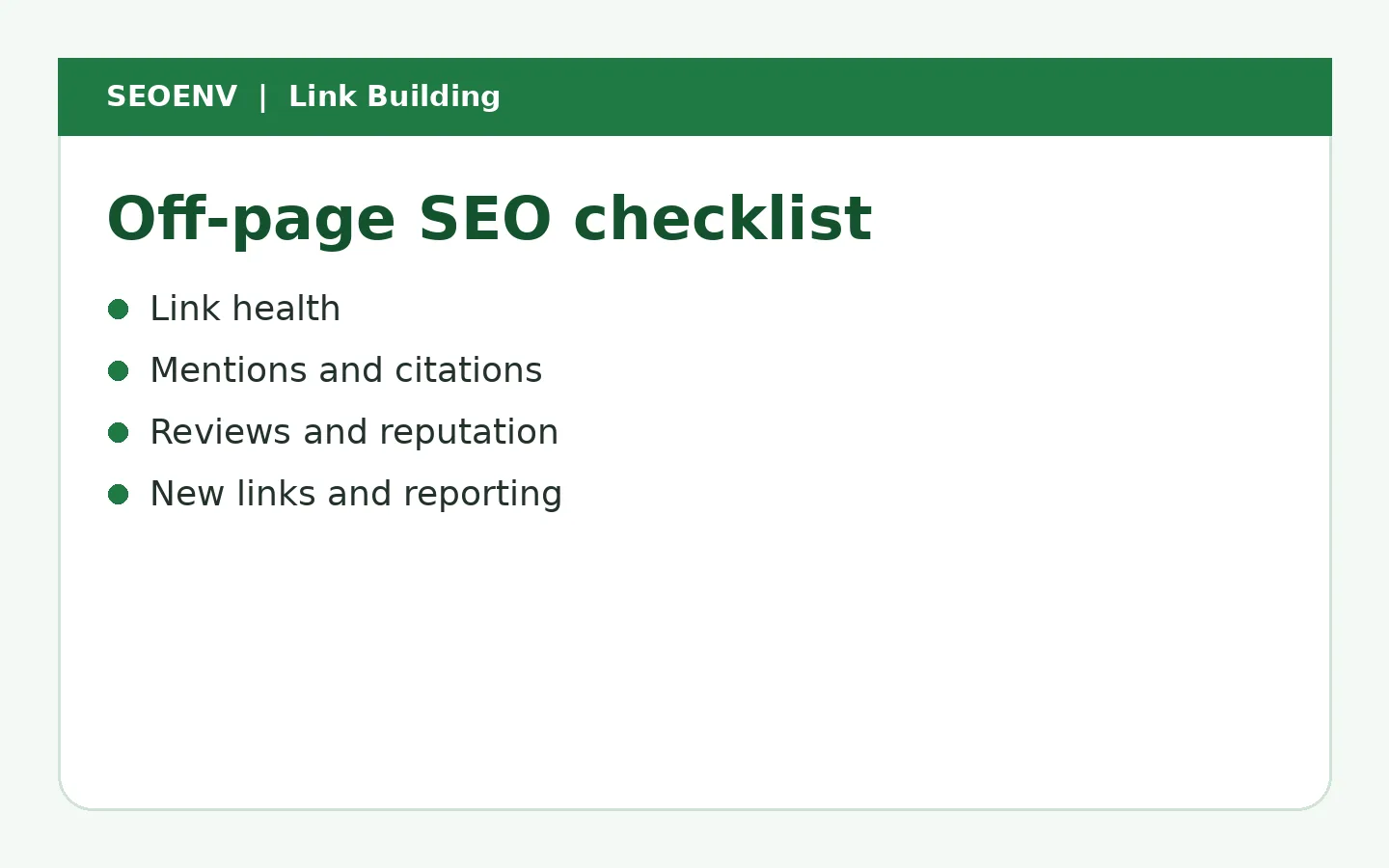 SEOENV | Link Building

Off-page SEO checklist

• Link health
• Mentions and citations
• Reviews and reputation
• New links and reporting